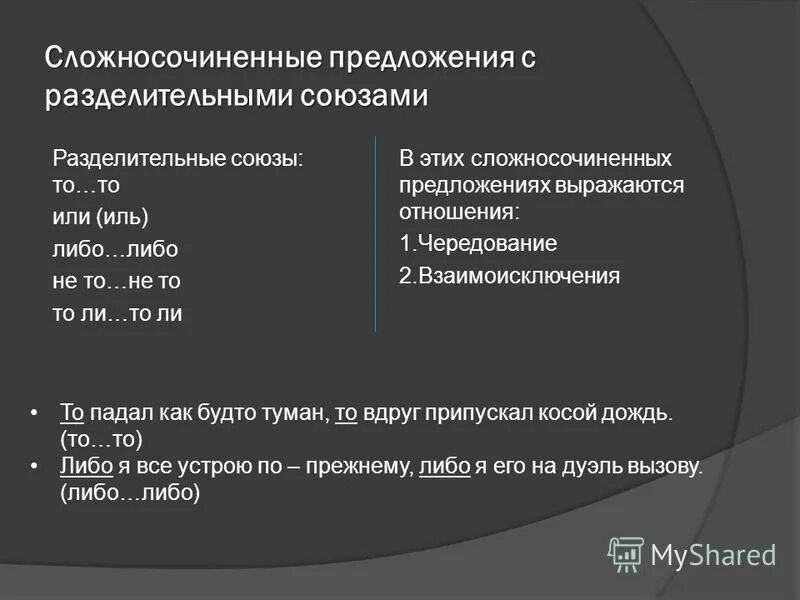 Сложносочиненные предложения с разделительными союзами

Разделительные союзы:
то…то
или (иль)
либо…либо
не то…не то
то ли…то ли

В этих сложносочиненных предложениях выражаются отношения:
1.Чередование
2.Взаимоисключения

• То падал как будто туман, то вдруг припускал косой дождь. (то…то)
• Либо я все устрою по – прежнему, либо я его на дуэль вызову. (либо…либо)

MyShared